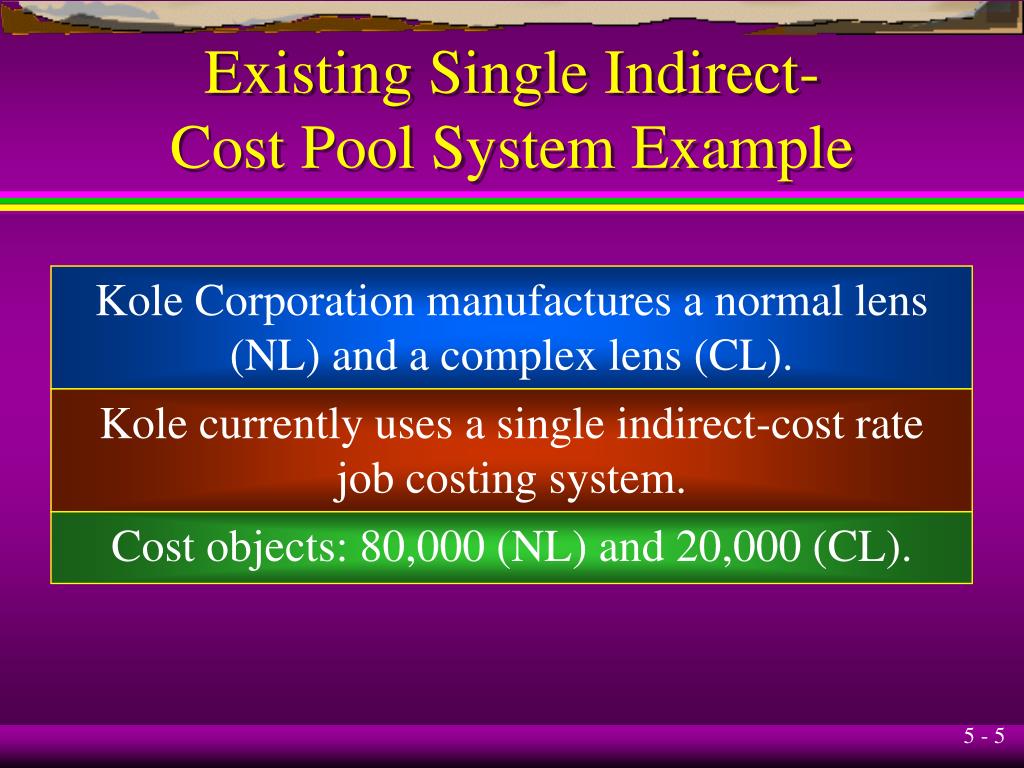 Existing Single Indirect-Cost Pool System Example

Kole Corporation manufactures a normal lens (NL) and a complex lens (CL).

Kole currently uses a single indirect-cost rate job costing system.

Cost objects: 80,000 (NL) and 20,000 (CL).

5 - 5